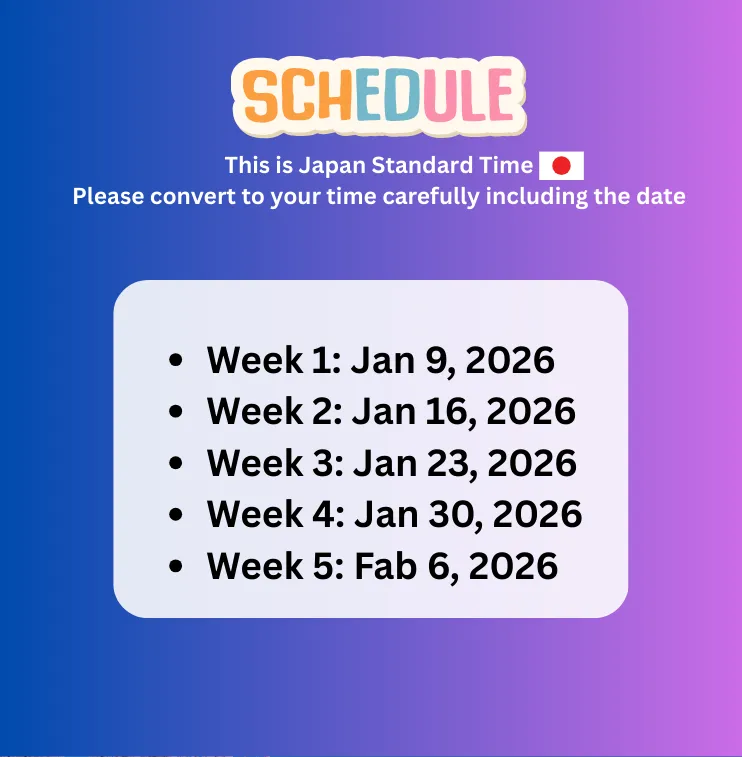 SCHEDULE

This is Japan Standard Time
Please convert to your time carefully including the date

- Week 1: Jan 9, 2026
- Week 2: Jan 16, 2026
- Week 3: Jan 23, 2026
- Week 4: Jan 30, 2026
- Week 5: Fab 6, 2026